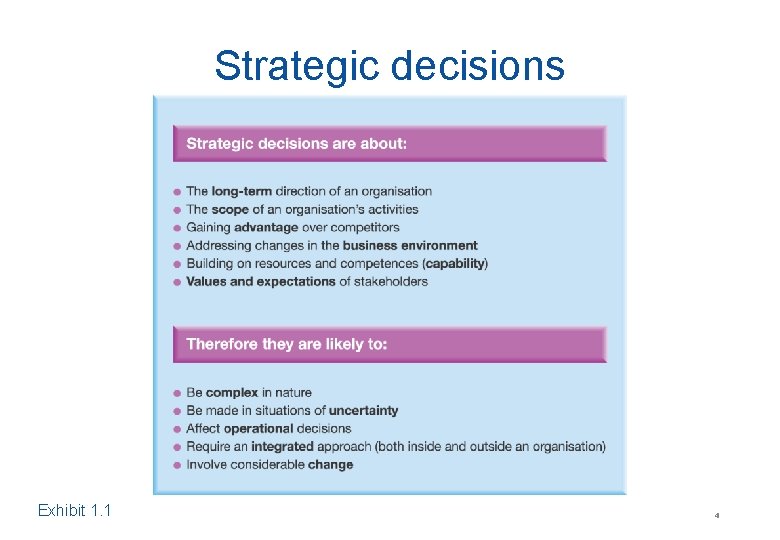 Strategic decisions

Strategic decisions are about:

- The long-term direction of an organisation
- The scope of an organisation's activities
- Gaining advantage over competitors
- Addressing changes in the business environment
- Building on resources and competences (capability)
- Values and expectations of stakeholders

Therefore they are likely to:

- Be complex in nature
- Be made in situations of uncertainty
- Affect operational decisions
- Require an integrated approach (both inside and outside an organisation)
- Involve considerable change

Exhibit 1.1

4